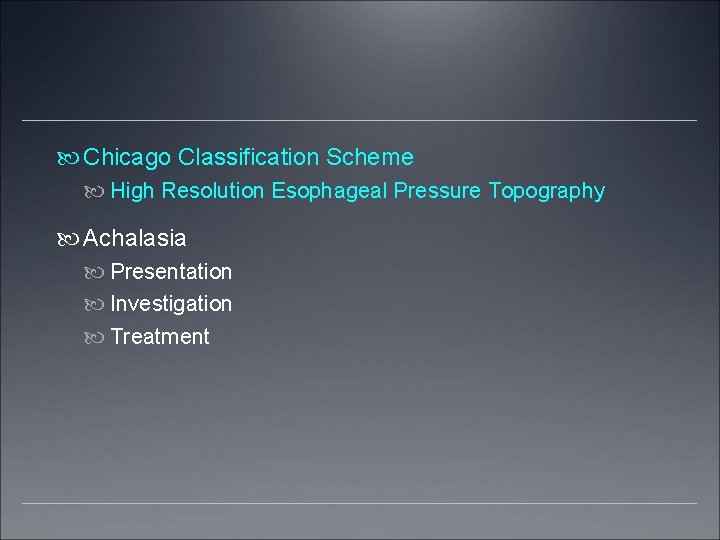 Chicago Classification Scheme

High Resolution Esophageal Pressure Topography

Achalasia

Presentation

Investigation

Treatment